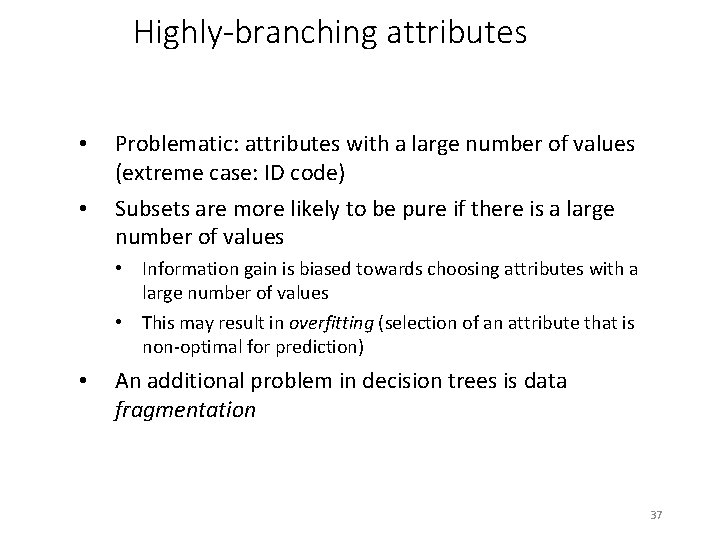 Highly-branching attributes

• Problematic: attributes with a large number of values (extreme case: ID code)

• Subsets are more likely to be pure if there is a large number of values

  • Information gain is biased towards choosing attributes with a large number of values

  • This may result in overfitting (selection of an attribute that is non-optimal for prediction)

• An additional problem in decision trees is data fragmentation

37